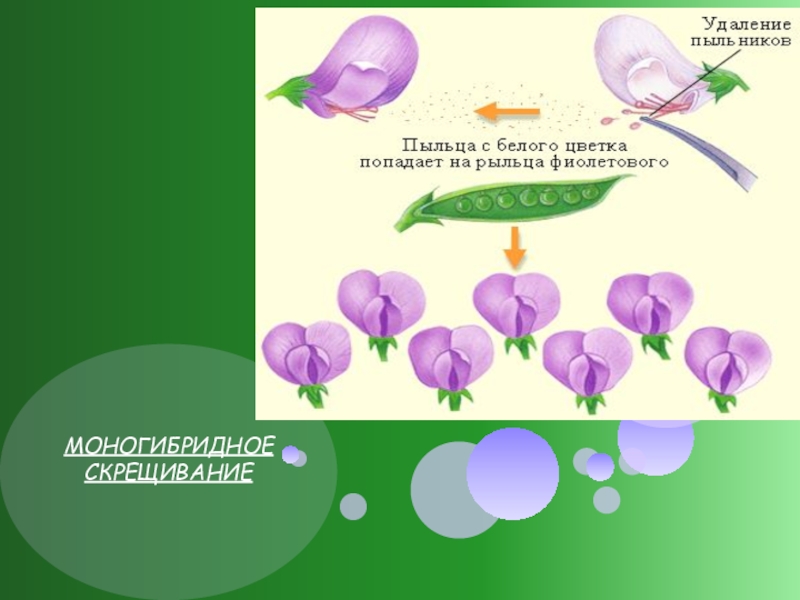 Удаление пыльников

Пыльца с белого цветка попадает на рыльца фиолетового

МОНОГИБРИДНОЕ СКРЕЩИВАНИЕ